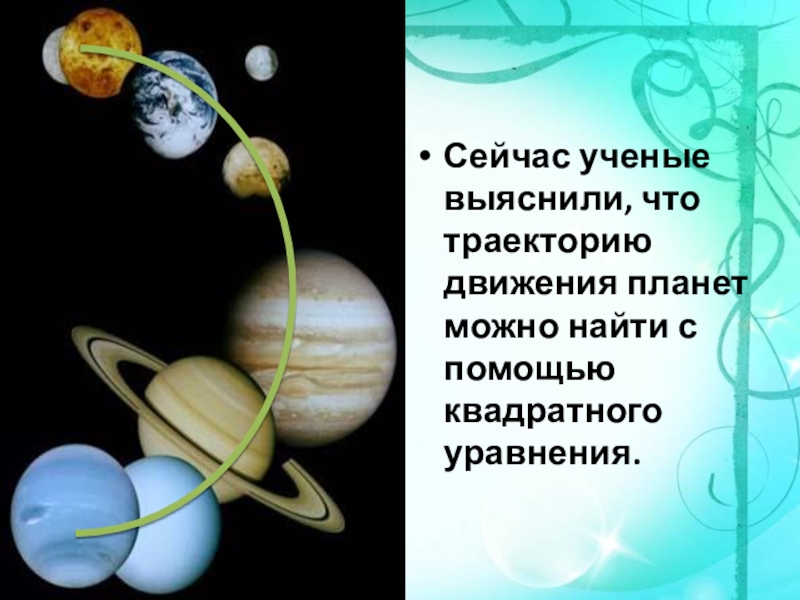 • Сейчас ученые выяснили, что траекторию движения планет можно найти с помощью квадратного уравнения.